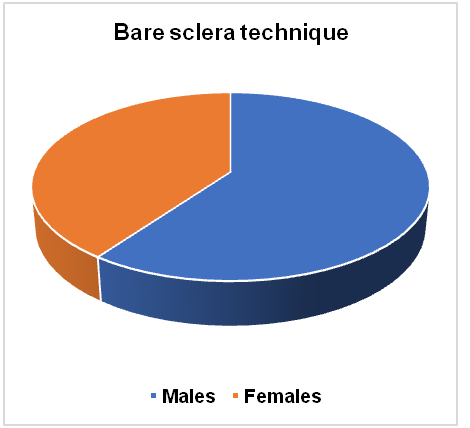 Bare sclera technique

Males Females